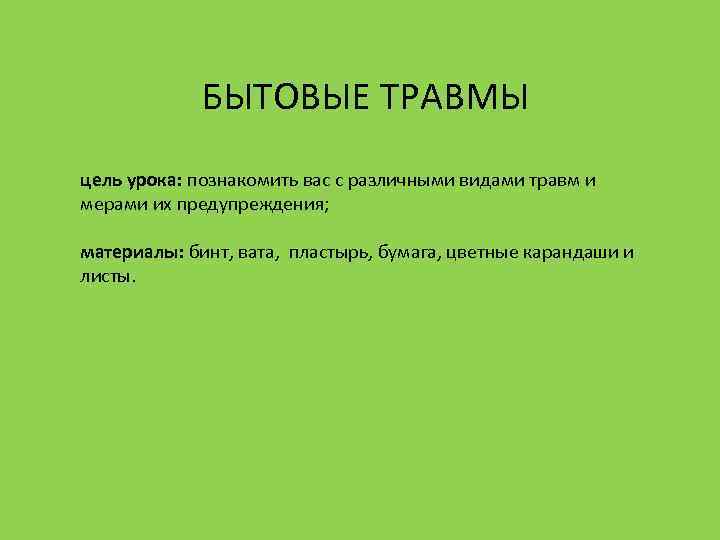 БЫТОВЫЕ ТРАВМЫ

цель урока: познакомить вас с различными видами травм и мерами их предупреждения;

материалы: бинт, вата, пластырь, бумага, цветные карандаши и листы.